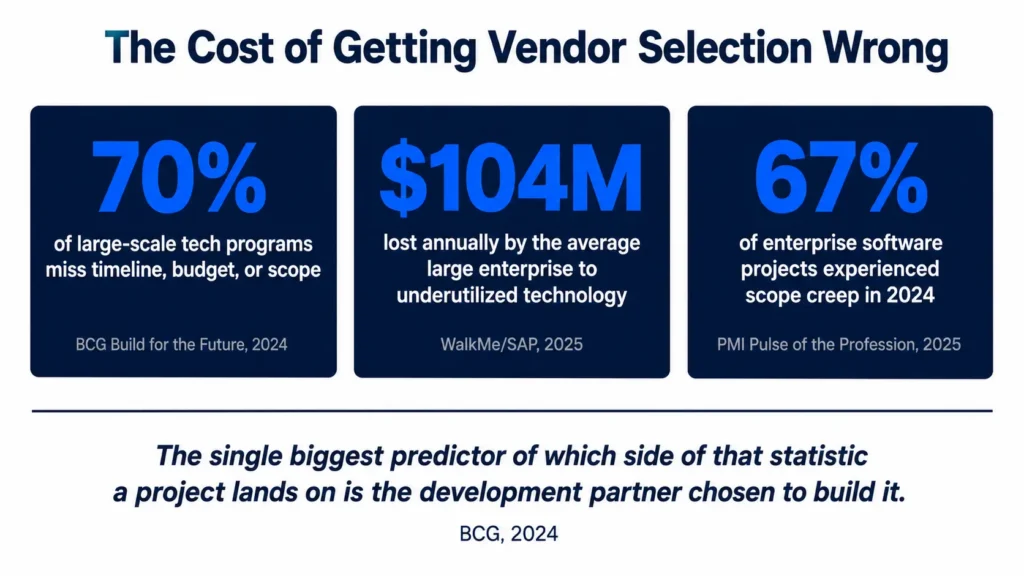 The Cost of Getting Vendor Selection Wrong

70%
of large-scale tech programs miss timeline, budget, or scope

BCG Build for the Future, 2024

$104M
lost annually by the average large enterprise to underutilized technology

WalkMe/SAP, 2025

67%
of enterprise software projects experienced scope creep in 2024

PMI Pulse of the Profession, 2025

The single biggest predictor of which side of that statistic a project lands on is the development partner chosen to build it.

BCG, 2024